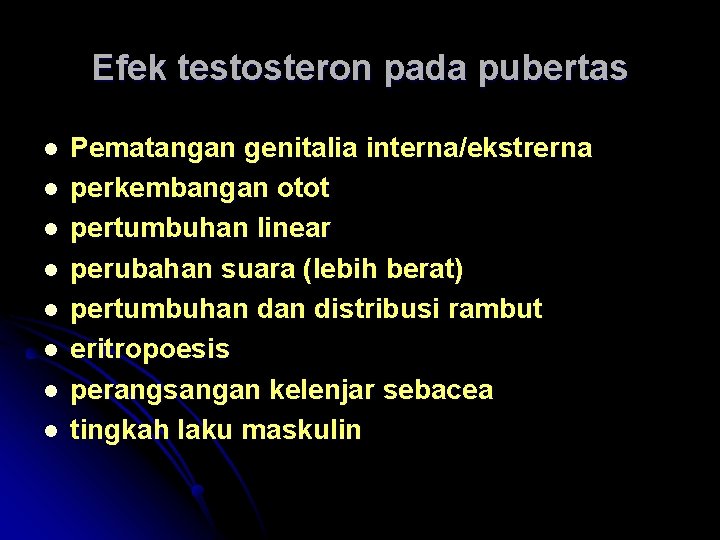 Efek testosteron pada pubertas

- Pematangan genitalia interna/ekstrerna
- perkembangan otot
- pertumbuhan linear
- perubahan suara (lebih berat)
- pertumbuhan dan distribusi rambut
- eritropoesis
- perangsangan kelenjar sebacea
- tingkah laku maskulin